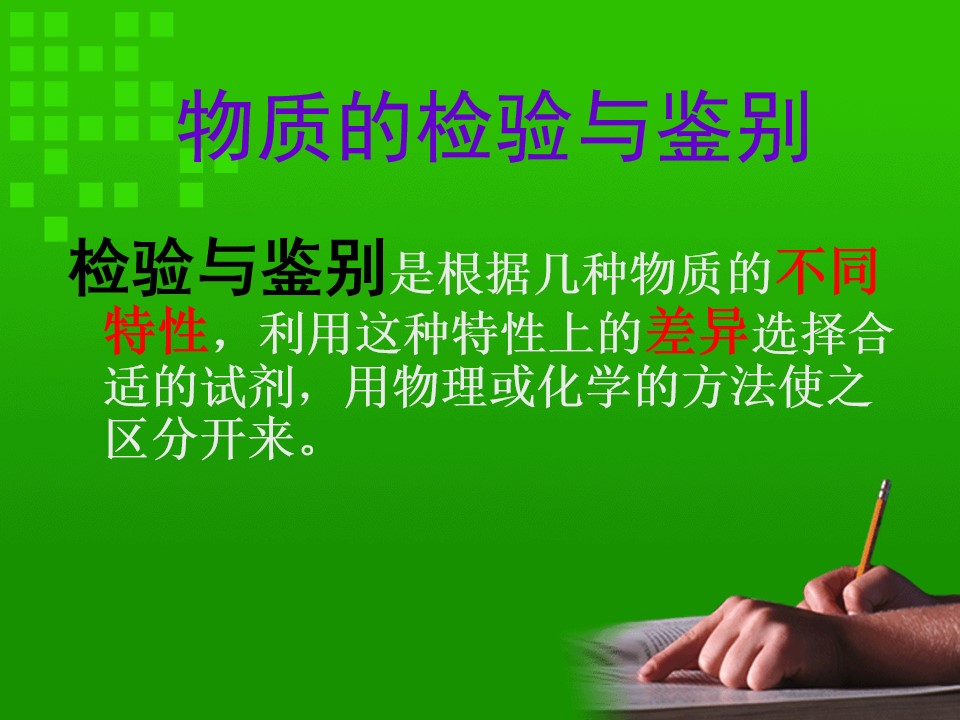 物质的检验与鉴别

检验与鉴别是根据几种物质的不同特性，利用这种特性上的差异选择合适的试剂，用物理或化学的方法使之区分开来。